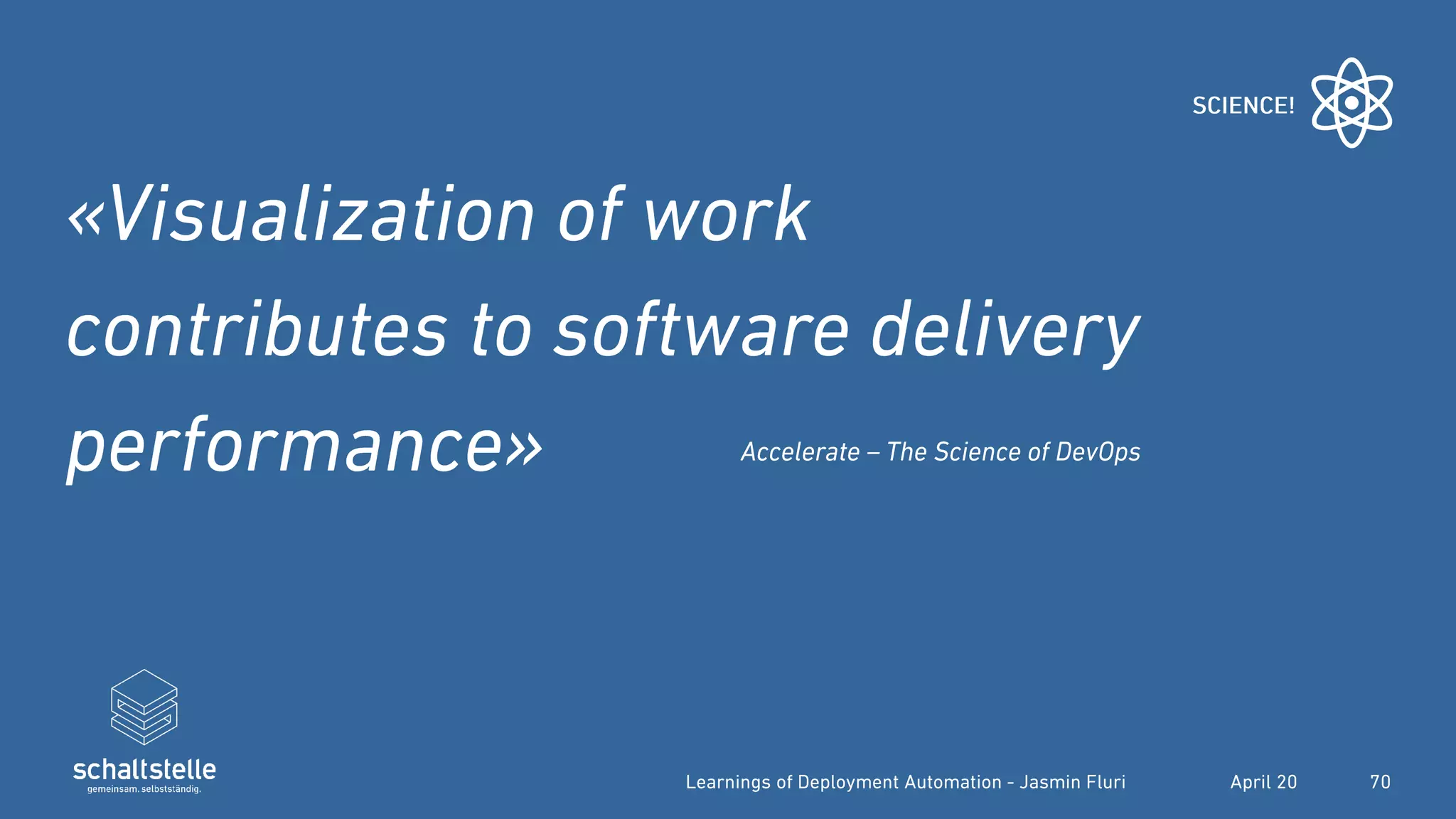 SCIENCE!

«Visualization of work contributes to software delivery performance»

Accelerate – The Science of DevOps

schaltstelle
gemeinsam. selbstständig.

Learnings of Deployment Automation - Jasmin Fluri

April 20

70